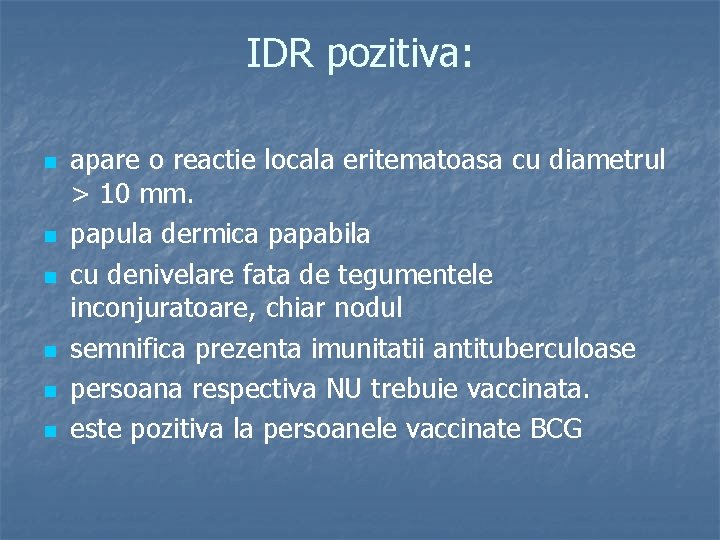 IDR pozitiva:

- apare o reactie locala eritematoasa cu diametrul > 10 mm.
- papula dermica papabila
- cu denivelare fata de tegumentele inconjuratoare, chiar nodul
- semnifica prezenta imunitatii antituberculoase
- persoana respectiva NU trebuie vaccinata.
- este pozitiva la persoanele vaccinate BCG